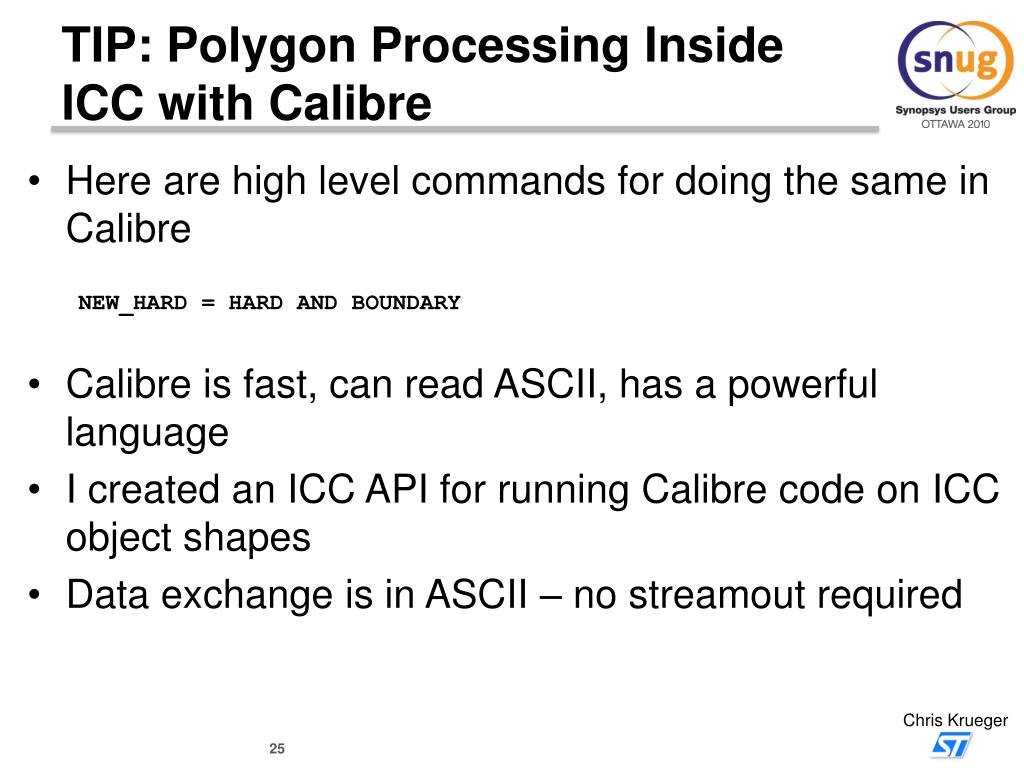 TIP: Polygon Processing Inside ICC with Calibre

snug
Synopsys Users Group
OTTAWA 2010

• Here are high level commands for doing the same in Calibre

NEW_HARD = HARD AND BOUNDARY

• Calibre is fast, can read ASCII, has a powerful language
• I created an ICC API for running Calibre code on ICC object shapes
• Data exchange is in ASCII – no streamout required

Chris Krueger

25

ST